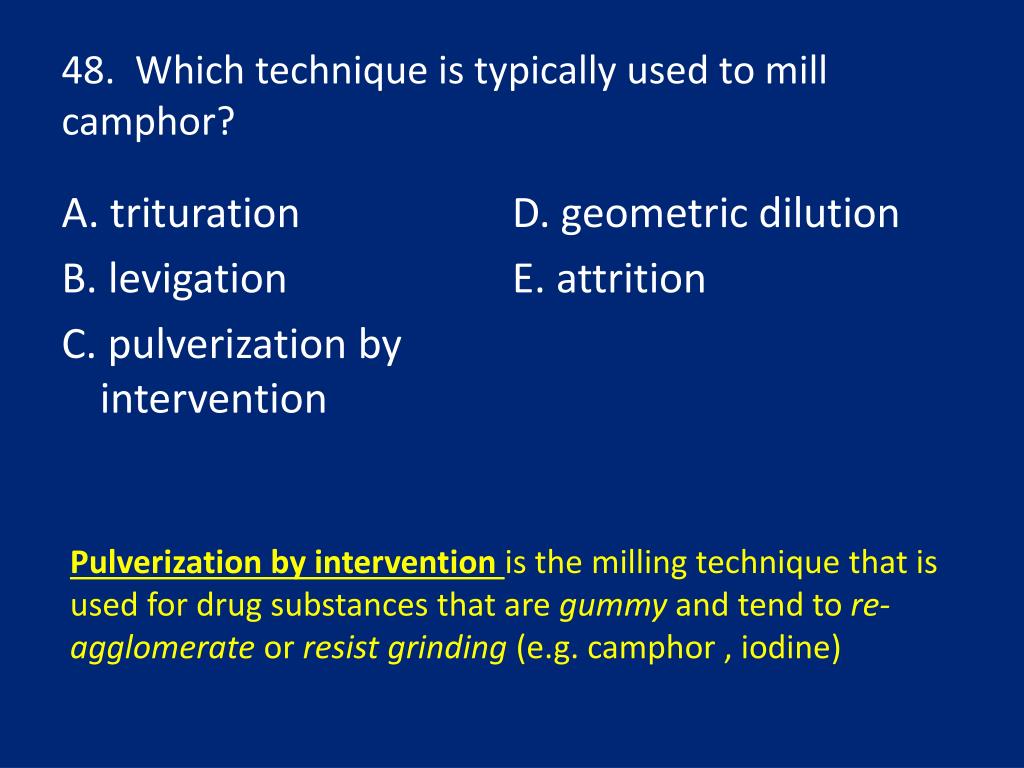 48. Which technique is typically used to mill camphor?

A. trituration
B. levigation
C. pulverization by intervention

D. geometric dilution
E. attrition

Pulverization by intervention is the milling technique that is used for drug substances that are gummy and tend to re-agglomerate or resist grinding (e.g. camphor , iodine)